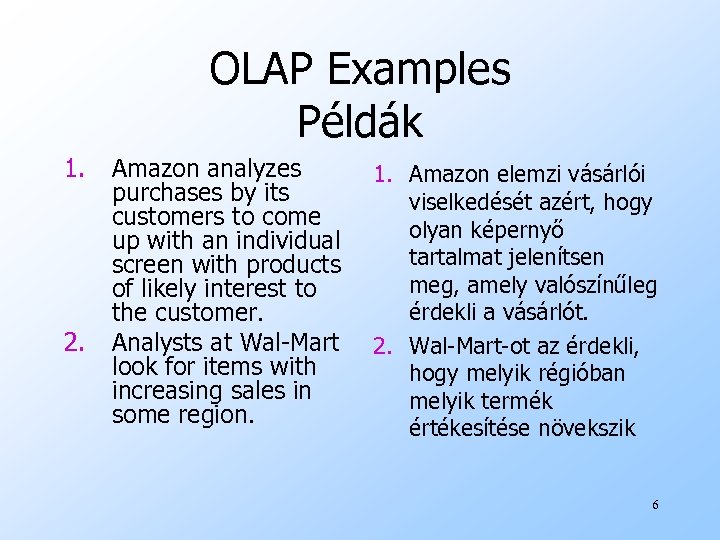 OLAP Examples
Példák

1. Amazon analyzes purchases by its customers to come up with an individual screen with products of likely interest to the customer.
2. Analysts at Wal-Mart look for items with increasing sales in some region.

1. Amazon elemzi vásárlói viselkedését azért, hogy olyan képernyő tartalmat jelenítsen meg, amely valószínűleg érdekli a vásárlót.
2. Wal-Mart-ot az érdekli, hogy melyik régióban melyik termék értékesítése növekszik

6